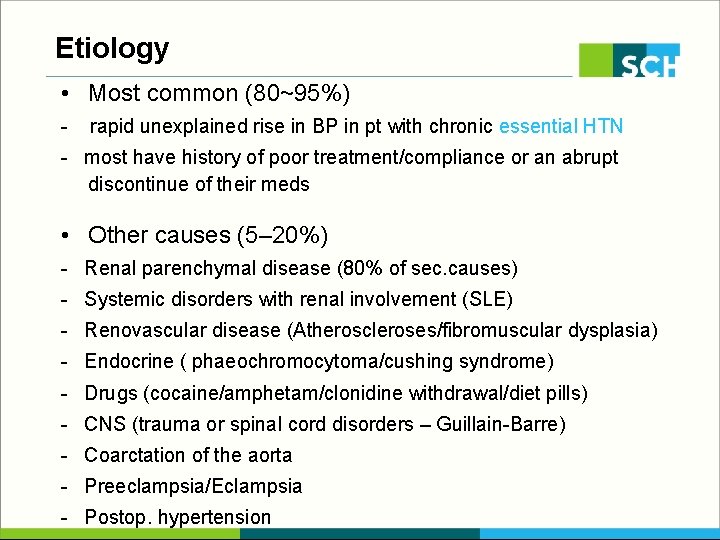 Etiology

SCH

• Most common (80~95%)

- rapid unexplained rise in BP in pt with chronic essential HTN

- most have history of poor treatment/compliance or an abrupt discontinue of their meds

• Other causes (5–20%)

- Renal parenchymal disease (80% of sec.causes)

- Systemic disorders with renal involvement (SLE)

- Renovascular disease (Atheroscleroses/fibromuscular dysplasia)

- Endocrine ( phaeochromocytoma/cushing syndrome)

- Drugs (cocaine/amphetam/clonidine withdrawal/diet pills)

- CNS (trauma or spinal cord disorders – Guillain-Barre)

- Coarctation of the aorta

- Preeclampsia/Eclampsia

- Postop. hypertension